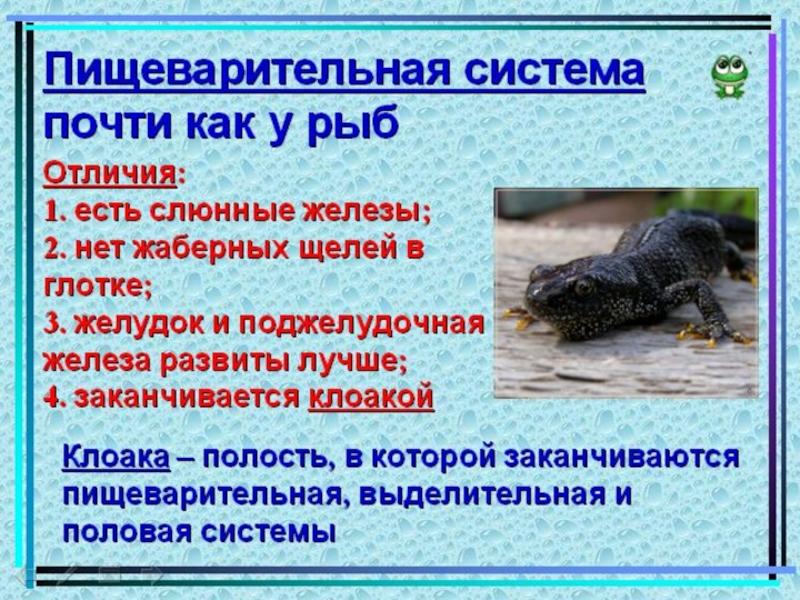 Пищеварительная система почти как у рыб

Отличия:
1. есть слюнные железы;
2. нет жаберных щелей в глотке;
3. желудок и поджелудочная железа развиты лучше;
4. заканчивается клоакой

Клоака – полость, в которой заканчиваются пищеварительная, выделительная и половая системы